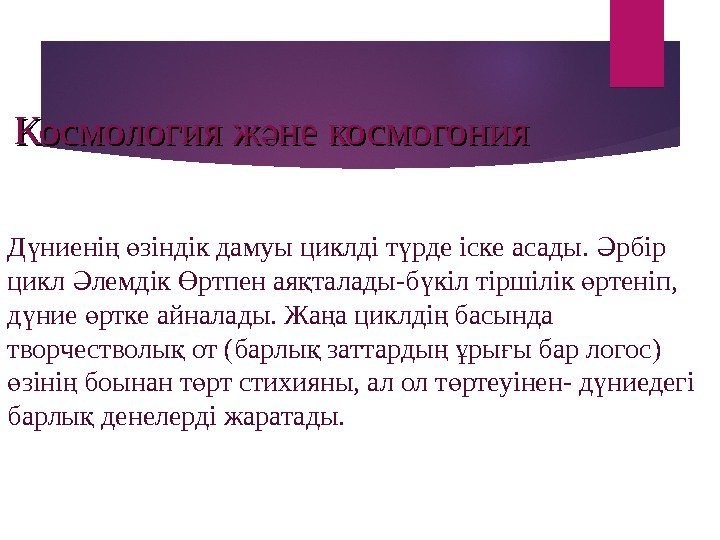 Космология және космогония

Дүниенің өзіндік дамуы циклді түрде іске асады. Әрбір цикл Әлемдік Өртпен аяқталады-бүкіл тіршілік өртеніп, дүние өртке айналады. Жаңа циклдің басында творчестволық от (барлық заттардың ұрығы бар логос) өзінің боынан төрт стихияны, ал ол төртеуінен- дүниедегі барлық денелерді жаратады.